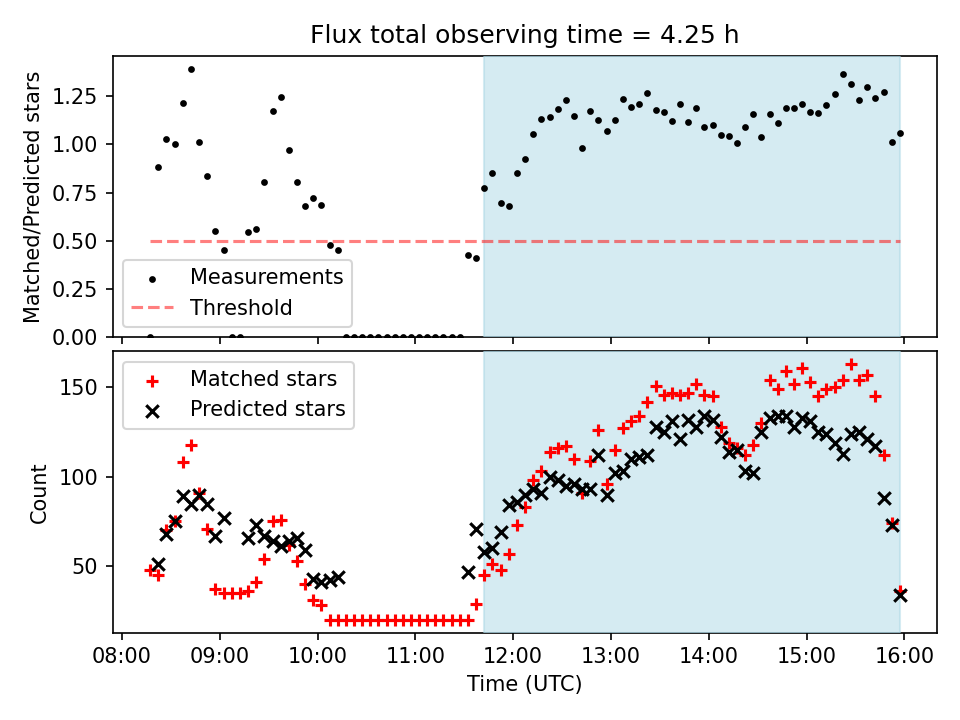 Flux total observing time = 4.25 h

Matched/Predicted stars

1.25
1.00
0.75
0.50
0.25
0.00

Measurements
Threshold

Count

150
100
50

Matched stars
Predicted stars

08:00
09:00
10:00
11:00
12:00
13:00
14:00
15:00
16:00

Time (UTC)